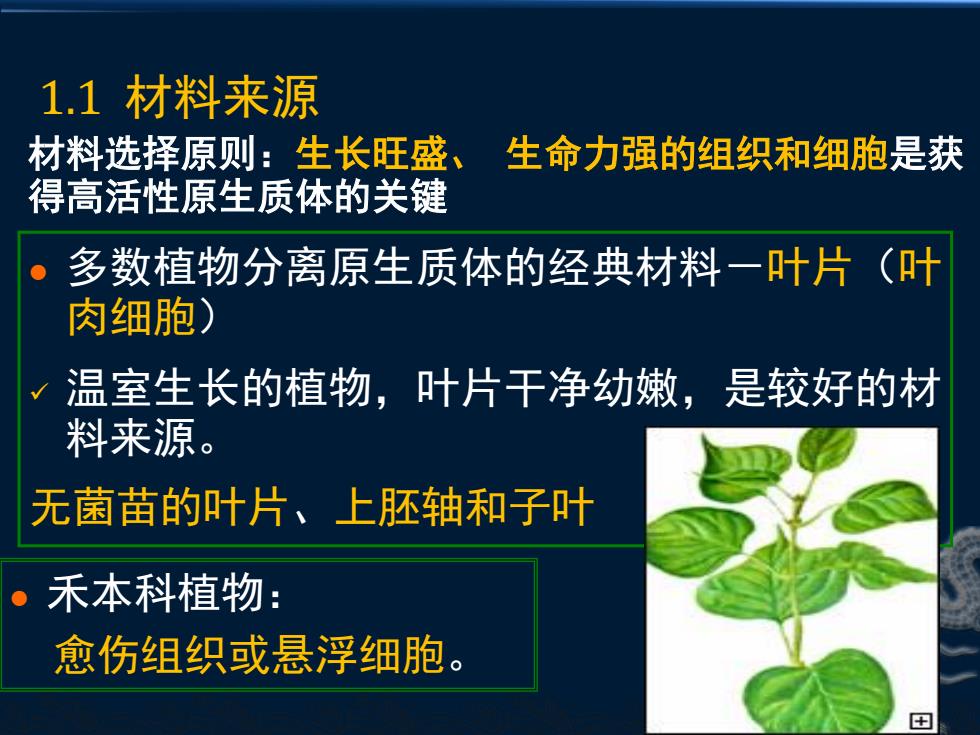 1.1 材料来源

材料选择原则：生长旺盛、 生命力强的组织和细胞是获得高活性原生质体的关键

● 多数植物分离原生质体的经典材料－叶片（叶肉细胞）

✓ 温室生长的植物，叶片干净幼嫩，是较好的材料来源。

无菌苗的叶片、上胚轴和子叶

● 禾本科植物：

愈伤组织或悬浮细胞。